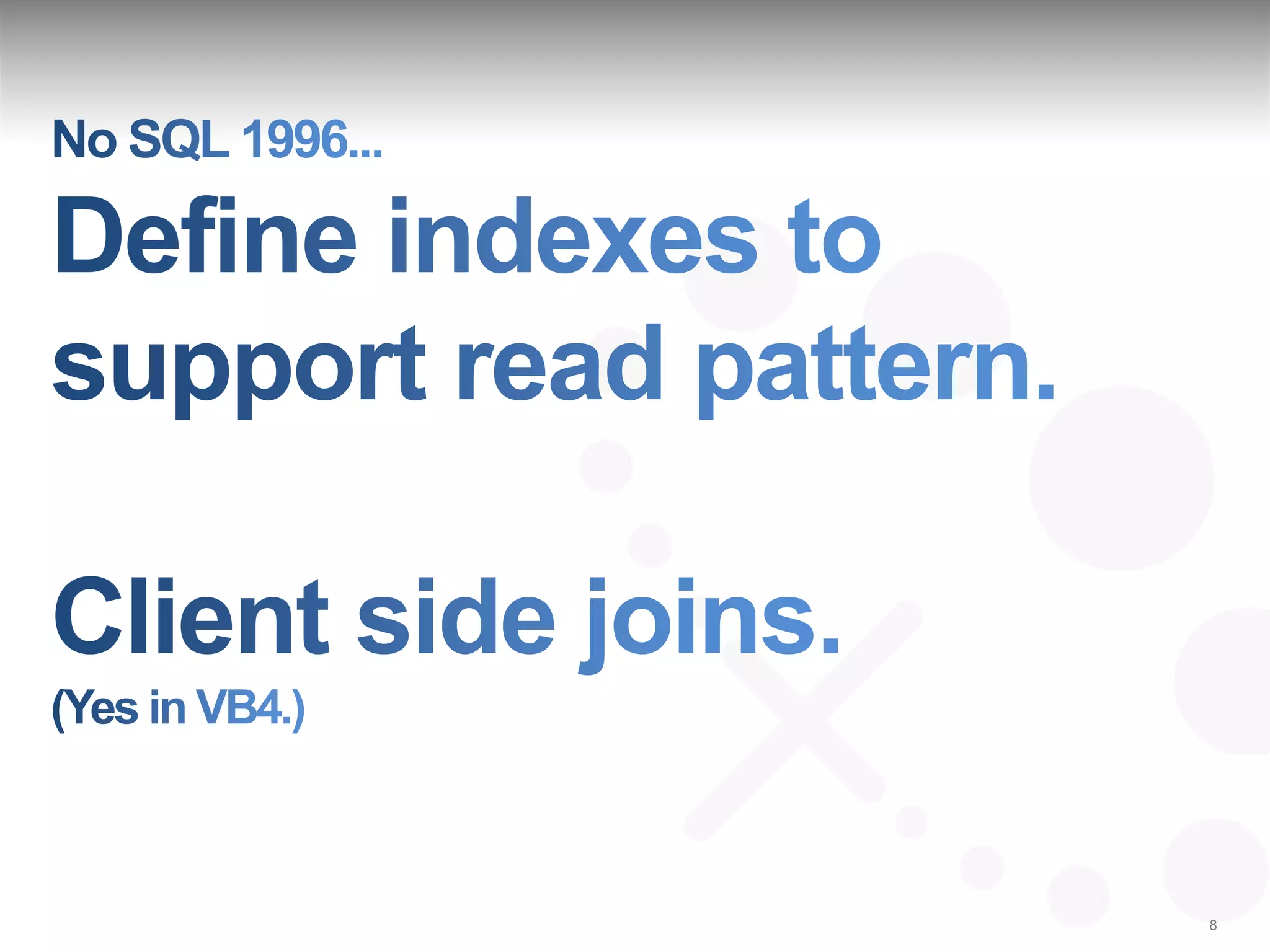 No SQL 1996...

Define indexes to support read pattern.

Client side joins.

(Yes in VB4.)

8